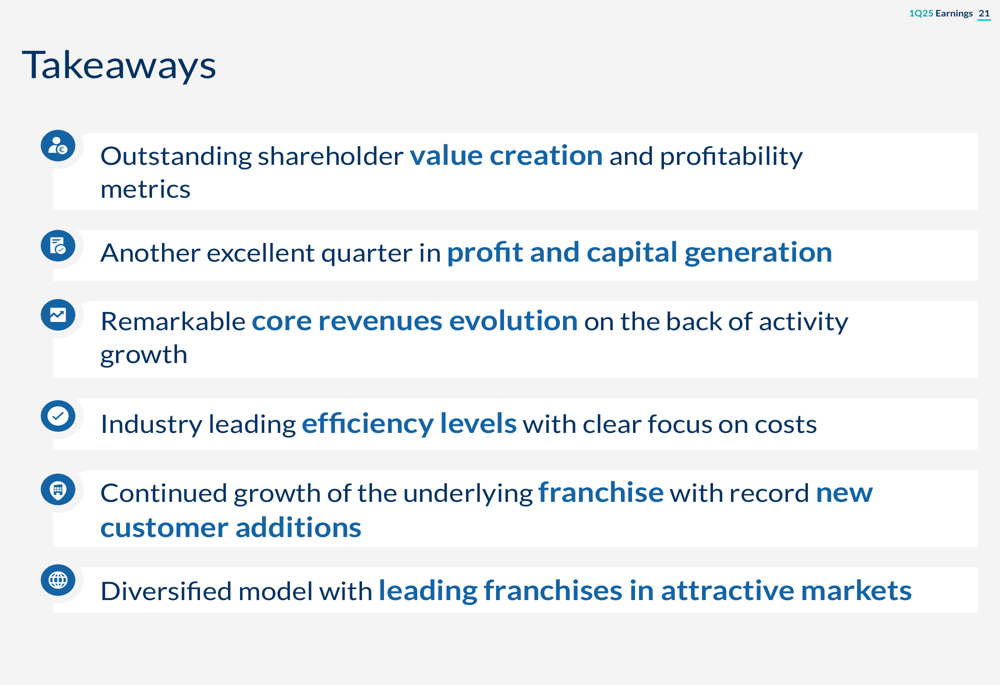 1Q25 Earnings 21

Takeaways

Outstanding shareholder value creation and profitability metrics

Another excellent quarter in profit and capital generation

Remarkable core revenues evolution on the back of activity growth

Industry leading efficiency levels with clear focus on costs

Continued growth of the underlying franchise with record new customer additions

Diversified model with leading franchises in attractive markets